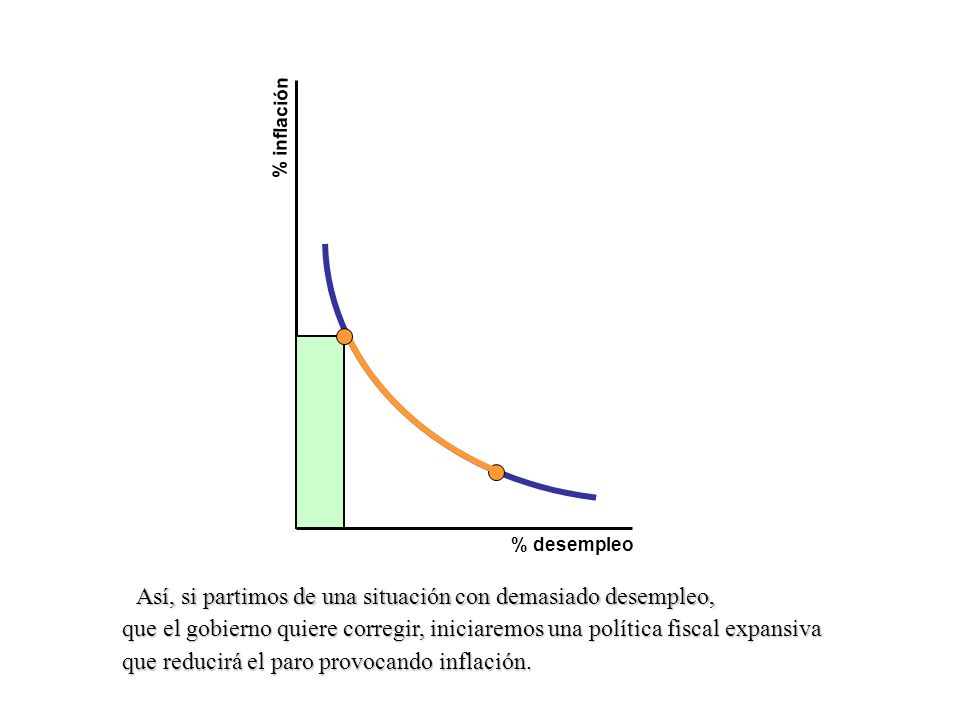 % inflación

% desempleo

Así, si partimos de una situación con demasiado desempleo, que el gobierno quiere corregir, iniciaremos una política fiscal expansiva que reducirá el paro provocando inflación.